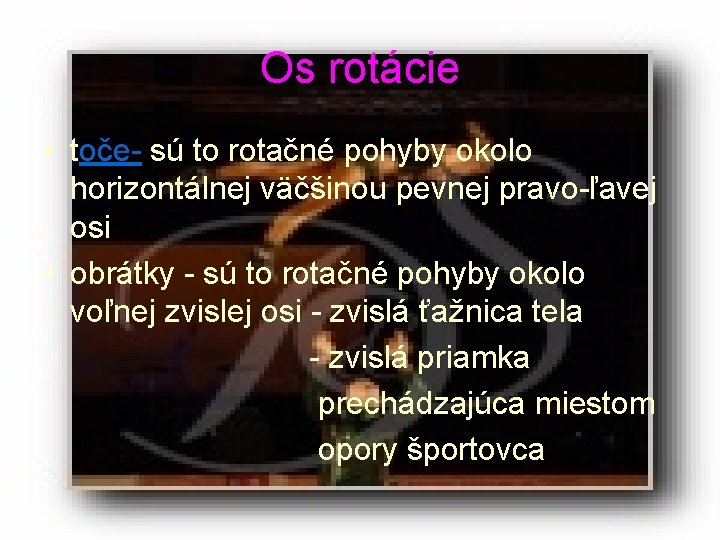 Os rotácie

• toče- sú to rotačné pohyby okolo horizontálnej väčšinou pevnej pravo-ľavej osi

• obrátky - sú to rotačné pohyby okolo voľnej zvislej osi - zvislá ťažnica tela

- zvislá priamka prechádzajúca miestom opory športovca